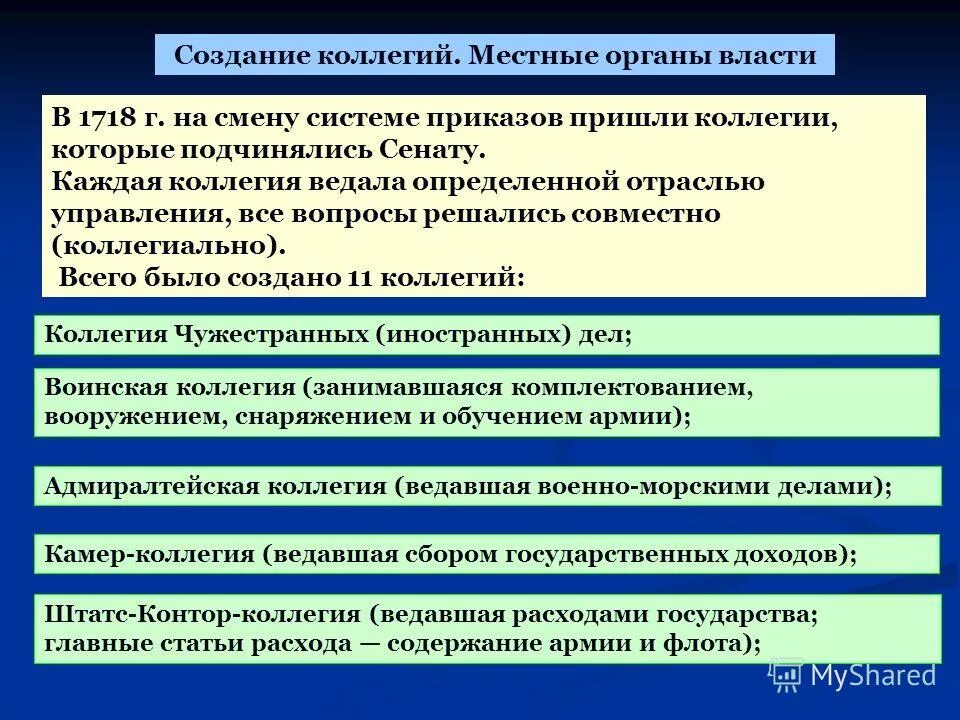 Создание коллегий. Местные органы власти

В 1718 г. на смену системе приказов пришли коллегии, которые подчинялись Сенату.
Каждая коллегия ведала определенной отраслью управления, все вопросы решались совместно (коллегиально).
Всего было создано 11 коллегий:

Коллегия Чужестранных (иностранных) дел;

Воинская коллегия (занимавшаяся комплектованием, вооружением, снаряжением и обучением армии);

Адмиралтейская коллегия (ведавшая военно-морскими делами);

Камер-коллегия (ведавшая сбором государственных доходов);

Штатс-Контор-коллегия (ведавшая расходами государства; главные статьи расхода — содержание армии и флота);

MyShared